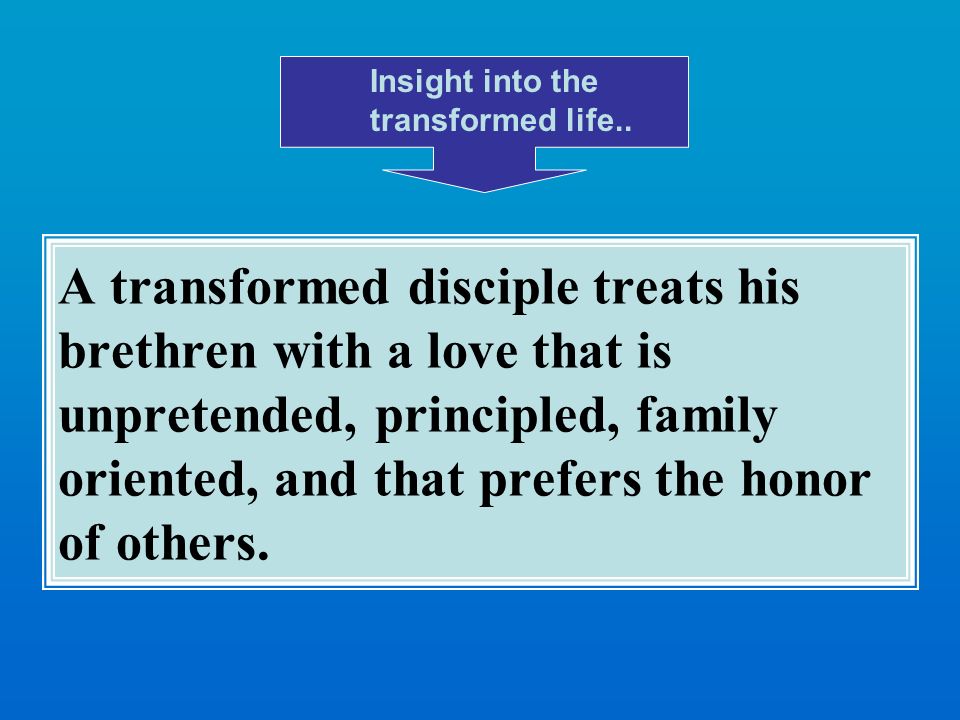 Insight into the transformed life..

A transformed disciple treats his brethren with a love that is unpretended, principled, family oriented, and that prefers the honor of others.